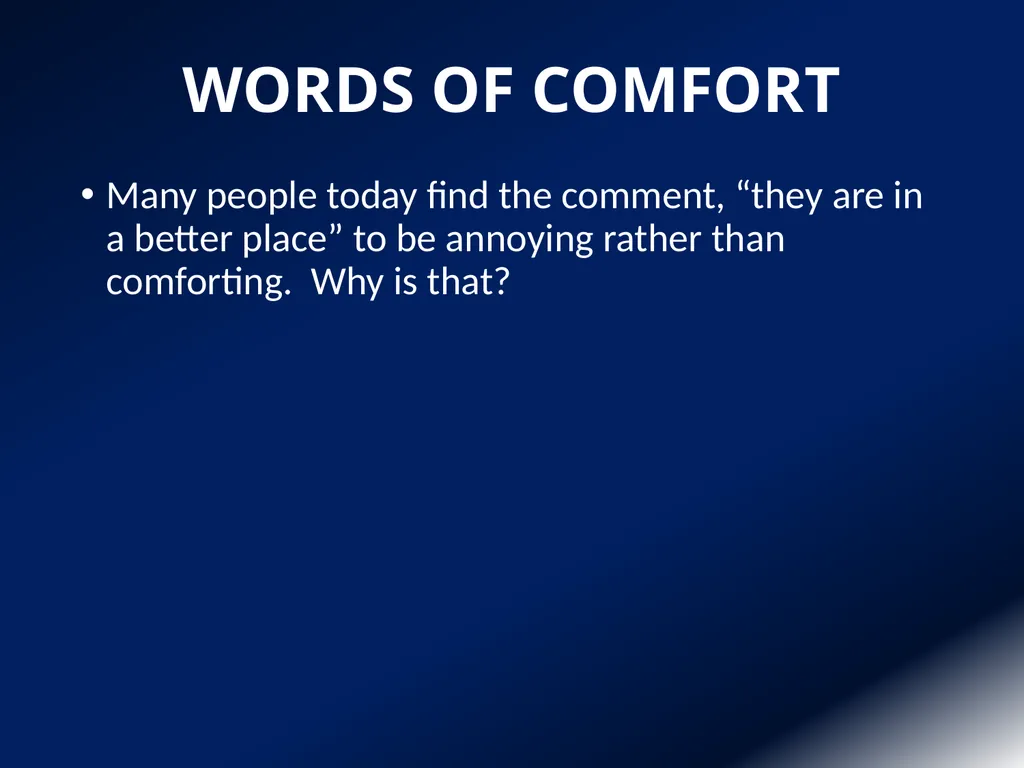 WORDS OF COMFORT

• Many people today find the comment, “they are in a better place” to be annoying rather than comforting.  Why is that?